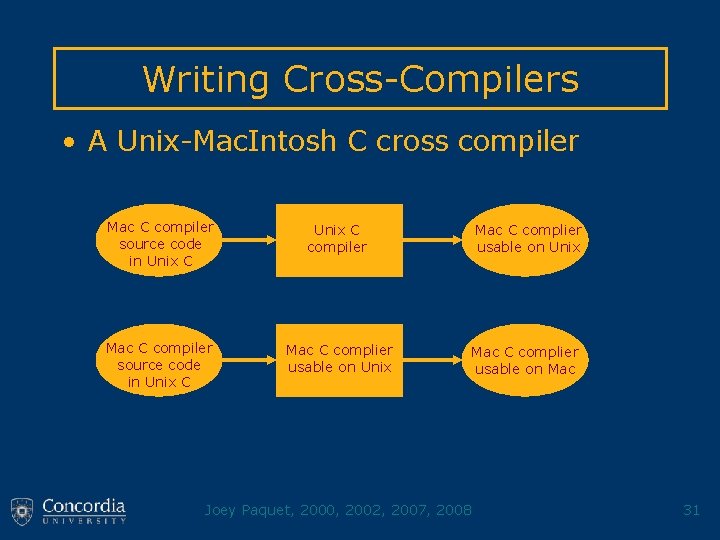 Writing Cross-Compilers

• A Unix-MacIntosh C cross compiler

Mac C compiler source code in Unix C

Unix C compiler

Mac C complier usable on Unix

Mac C compiler source code in Unix C

Mac C complier usable on Unix

Mac C complier usable on Mac

Concordia UNIVERSITY

Joey Paquet, 2000, 2002, 2007, 2008

31